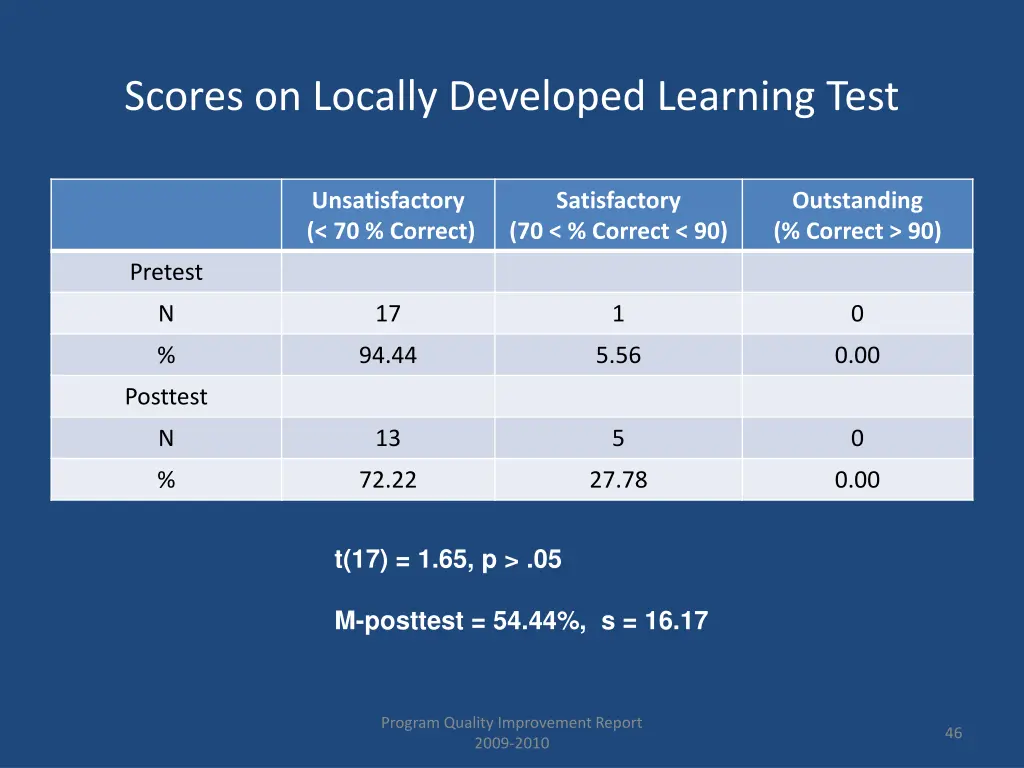 Scores on Locally Developed Learning Test

| | Unsatisfactory (< 70 % Correct) | Satisfactory (70 < % Correct < 90) | Outstanding (% Correct > 90) |
|---|---|---|---|
| Pretest | | | |
| N | 17 | 1 | 0 |
| % | 94.44 | 5.56 | 0.00 |
| Posttest | | | |
| N | 13 | 5 | 0 |
| % | 72.22 | 27.78 | 0.00 |

t(17) = 1.65, p > .05

M-posttest = 54.44%, s = 16.17

Program Quality Improvement Report
2009-2010

46